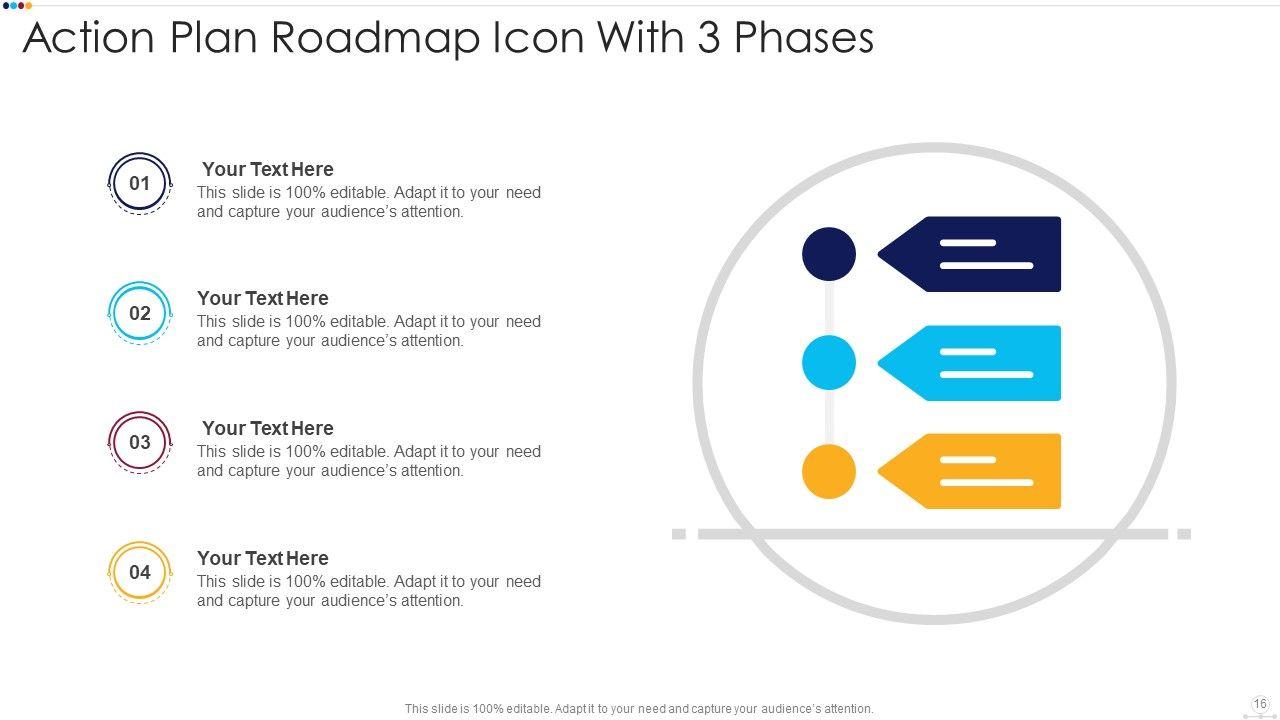 Action Plan Roadmap Icon With 3 Phases

01
Your Text Here
This slide is 100% editable. Adapt it to your need and capture your audience's attention.

02
Your Text Here
This slide is 100% editable. Adapt it to your need and capture your audience's attention.

03
Your Text Here
This slide is 100% editable. Adapt it to your need and capture your audience's attention.

04
Your Text Here
This slide is 100% editable. Adapt it to your need and capture your audience's attention.

This slide is 100% editable. Adapt it to your need and capture your audience's attention.

16